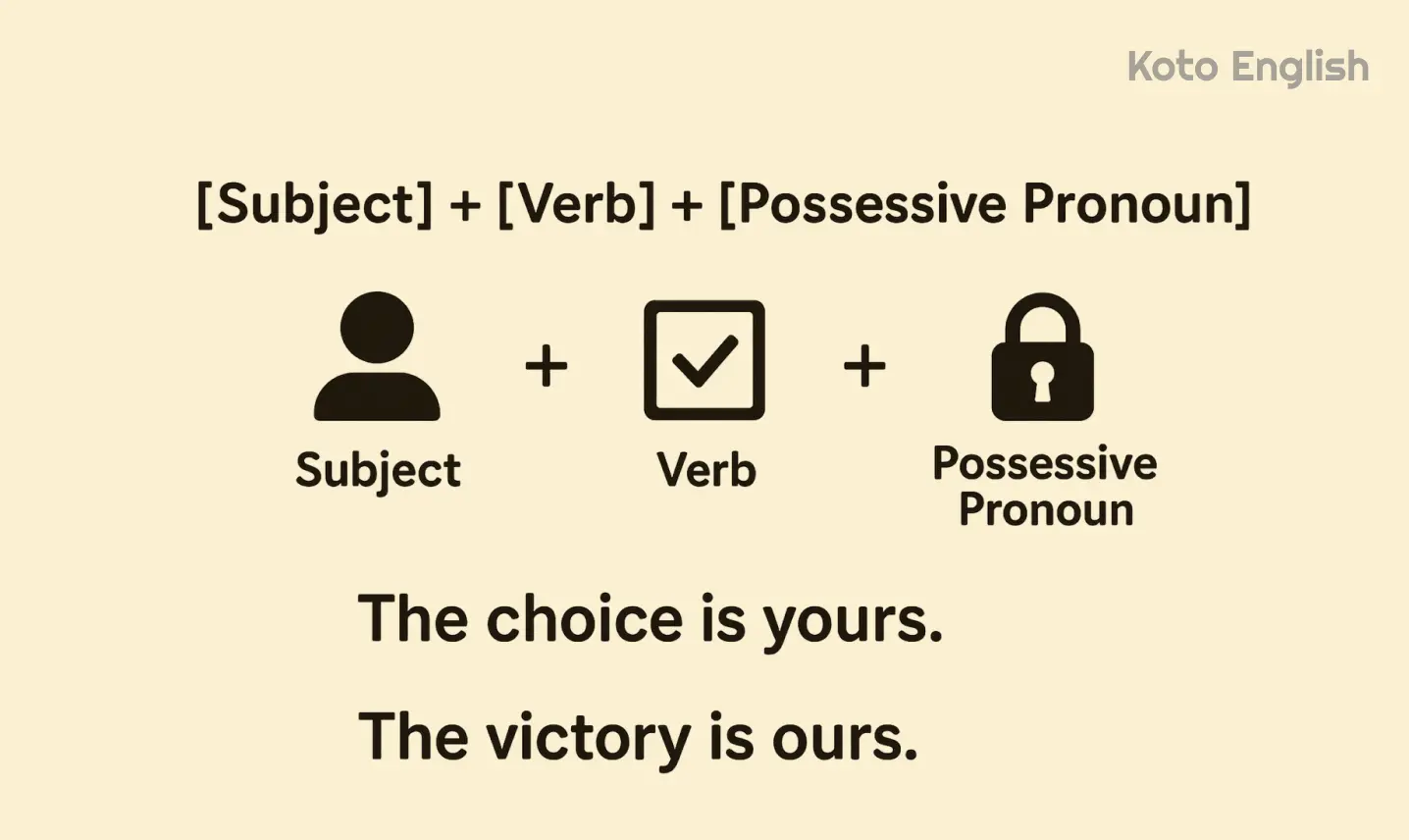 Koto English

[Subject] + [Verb] + [Possessive Pronoun]

Subject + Verb + Possessive Pronoun

The choice is yours.

The victory is ours.